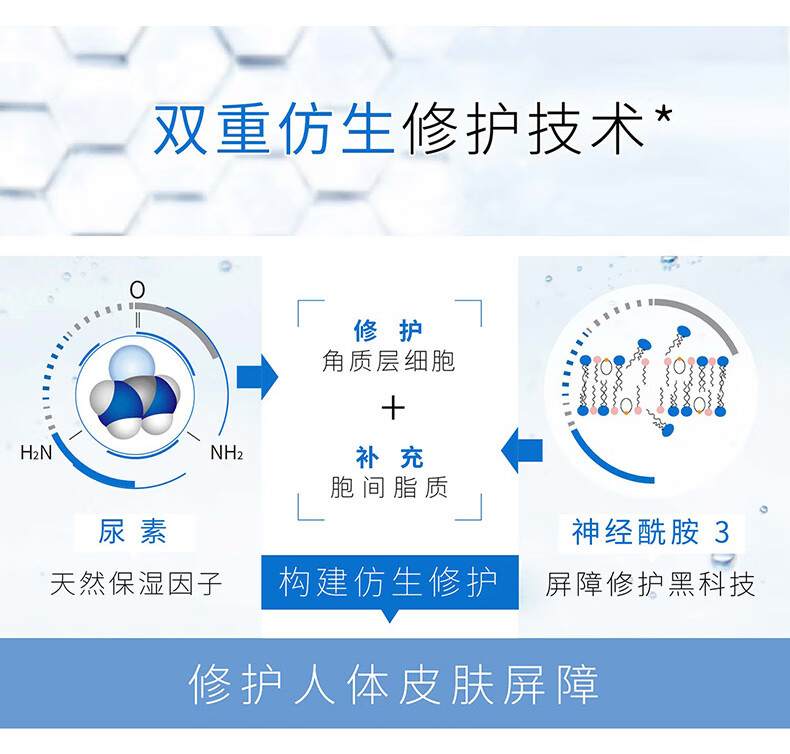 双重仿生修护技术*

O

$H_2N$

$NH_2$

尿素

天然保湿因子

修护
角质层细胞
+
补充
胞间脂质

构建仿生修护

神经酰胺 3

屏障修护黑科技

修护人体皮肤屏障